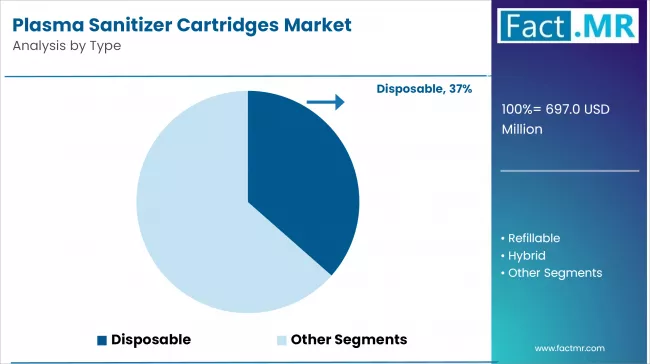 Plasma Sanitizer Cartridges Market
Analysis by Type

Disposable, 37%

Disposable
Other Segments

Fact.MR

100%= 697.0 USD Million

• Refillable
• Hybrid
• Other Segments

www.factmr.com